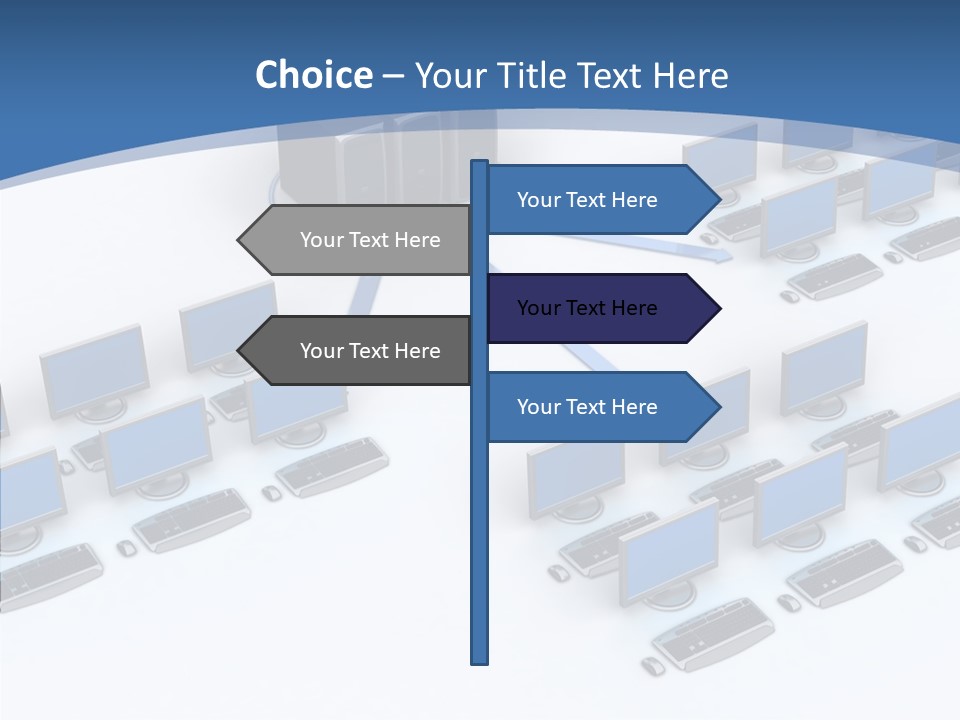 Choice – Your Title Text Here

Your Text Here

Your Text Here

Your Text Here

Your Text Here

Your Text Here